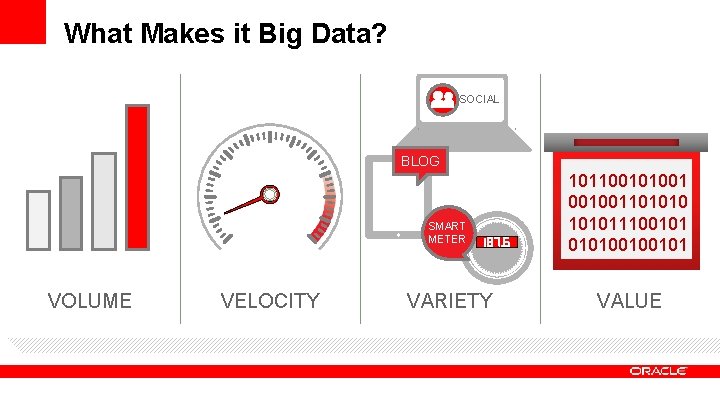 What Makes it Big Data?

VOLUME

VELOCITY

SOCIAL

BLOG

SMART METER

187.6

VARIETY

101100101001
001001101010
101011100101
010100100101

VALUE

ORACLE